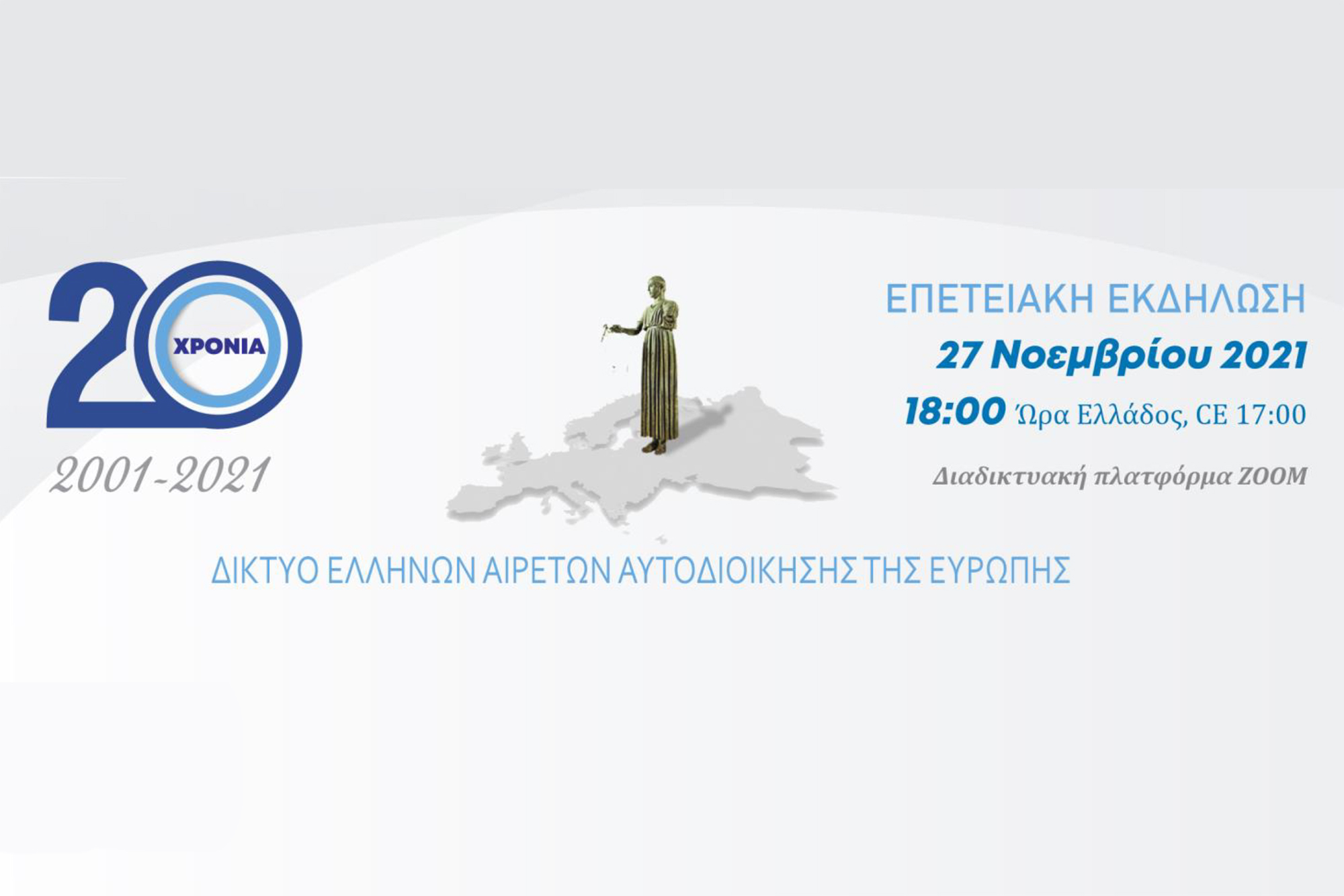 20 ΧΡΟΝΙΑ

2001-2021

ΕΠΕΤΕΙΑΚΗ ΕΚΔΗΛΩΣΗ

27 Νοεμβρίου 2021

18:00 Ώρα Ελλάδος, CE 17:00

Διαδικτυακή πλατφόρμα ZOOM

ΔΙΚΤΥΟ ΕΛΛΗΝΩΝ ΑΙΡΕΤΩΝ ΑΥΤΟΔΙΟΙΚΗΣΗΣ ΤΗΣ ΕΥΡΩΠΗΣ